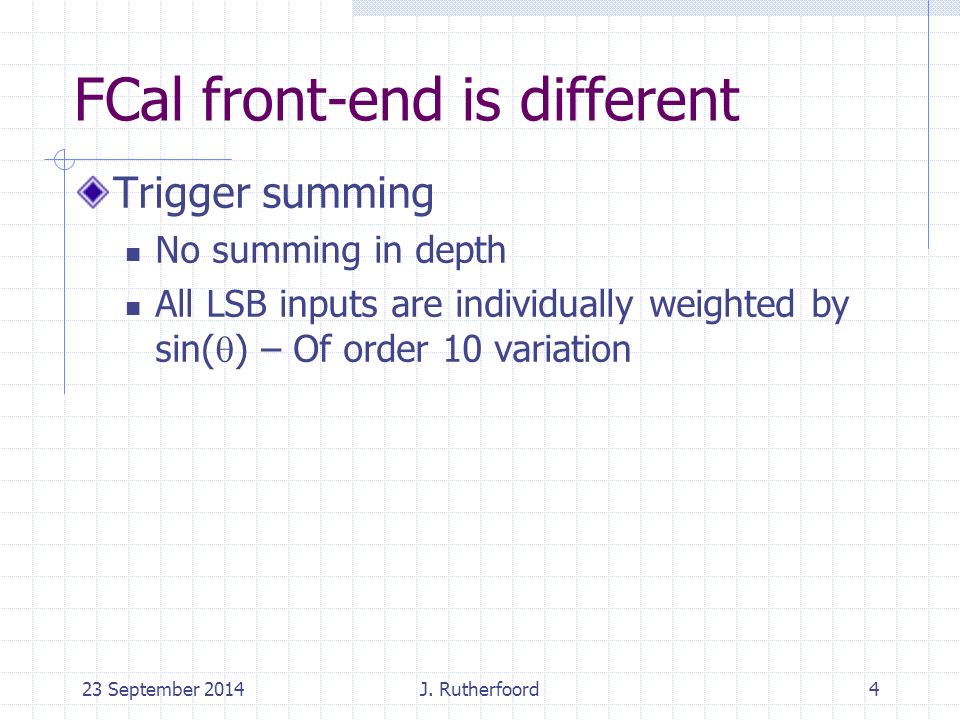 FCal front-end is different

Trigger summing

No summing in depth

All LSB inputs are individually weighted by $\sin(\theta)$ – Of order 10 variation

23 September 2014

J. Rutherfoord

4